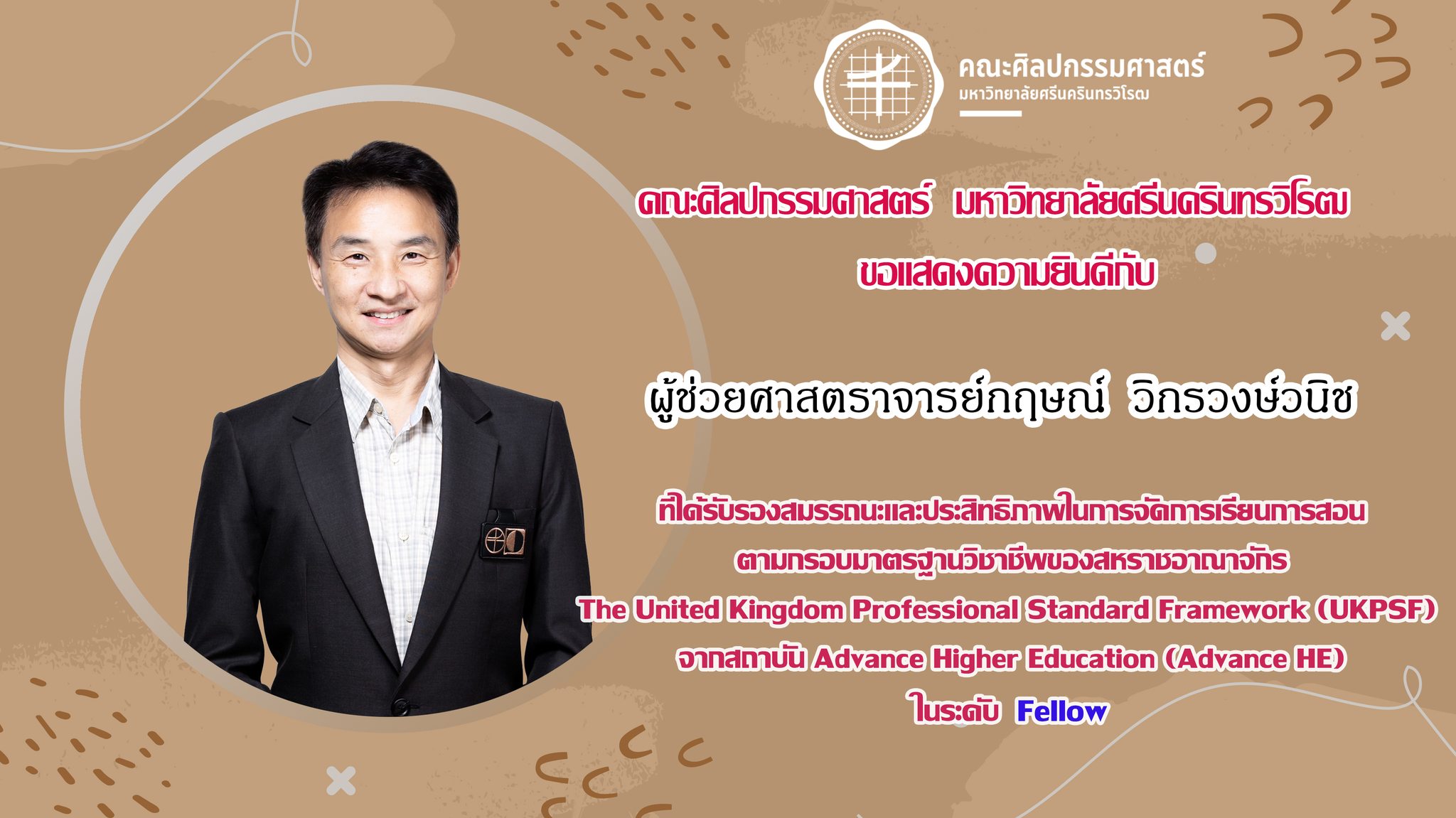 คณะศิลปกรรมศาสตร์
มหาวิทยาลัยศรีนครินทรวิโรฒ

คณะศิลปกรรมศาสตร์ มหาวิทยาลัยศรีนครินทรวิโรฒ
ขอแสดงความยินดีกับ

ผู้ช่วยศาสตราจารย์กฤษณ์ วิกรวงษ์วนิช

ที่ได้รับรองสมรรถนะและประสิทธิภาพในการจัดการเรียนการสอน
ตามกรอบมาตรฐานวิชาชีพของสหราชอาณาจักร
The United Kingdom Professional Standard Framework (UKPSF)
จากสถาบัน Advance Higher Education (Advance HE)
ในระดับ Fellow